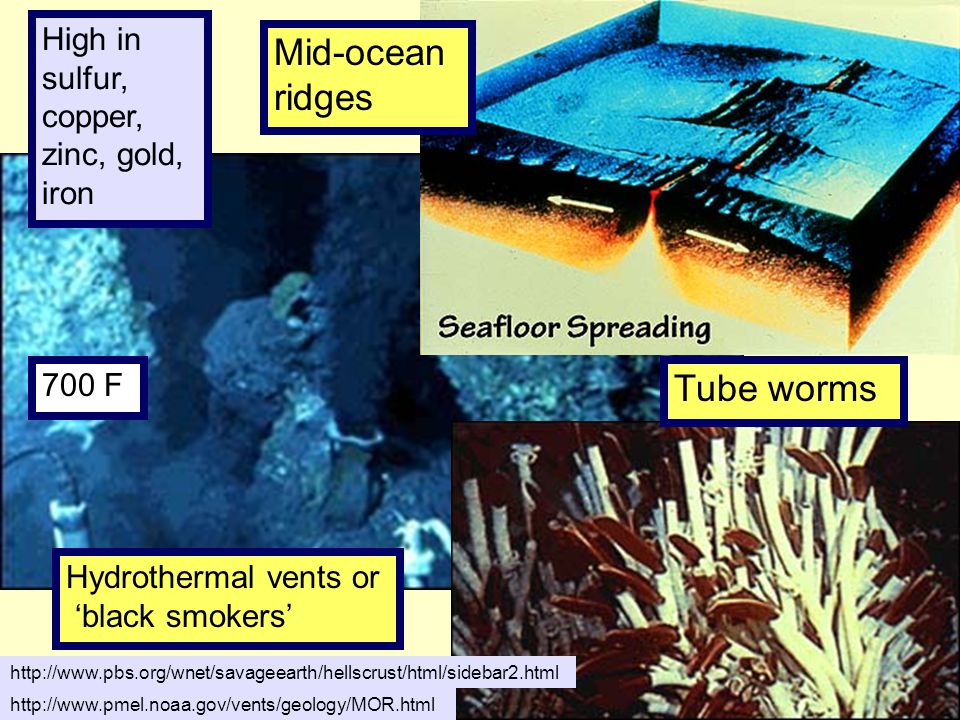 High in sulfur, copper, zinc, gold, iron

Mid-ocean ridges

Seafloor Spreading

700 F

Tube worms

Hydrothermal vents or ‘black smokers’

http://www.pbs.org/wnet/savageearth/hellscrust/html/sidebar2.html

http://www.pmel.noaa.gov/vents/geology/MOR.html